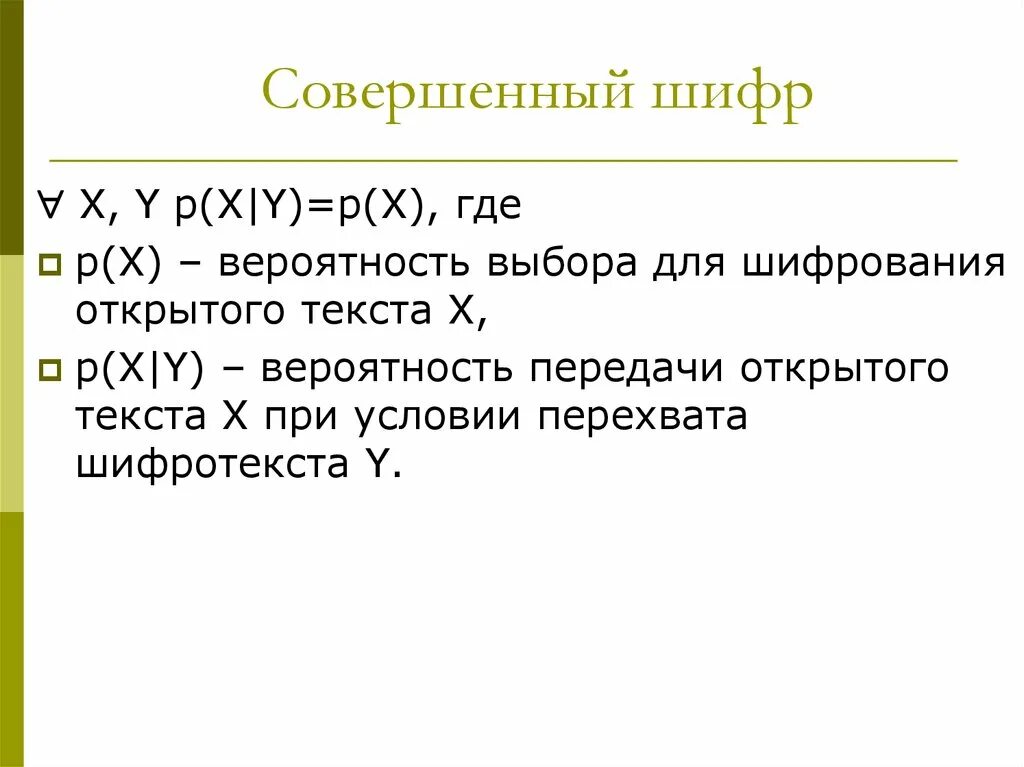 Совершенный шифр

$\forall$ X, Y p(X|Y)=p(X), где

p(X) – вероятность выбора для шифрования открытого текста X,

p(X|Y) – вероятность передачи открытого текста X при условии перехвата шифротекста Y.